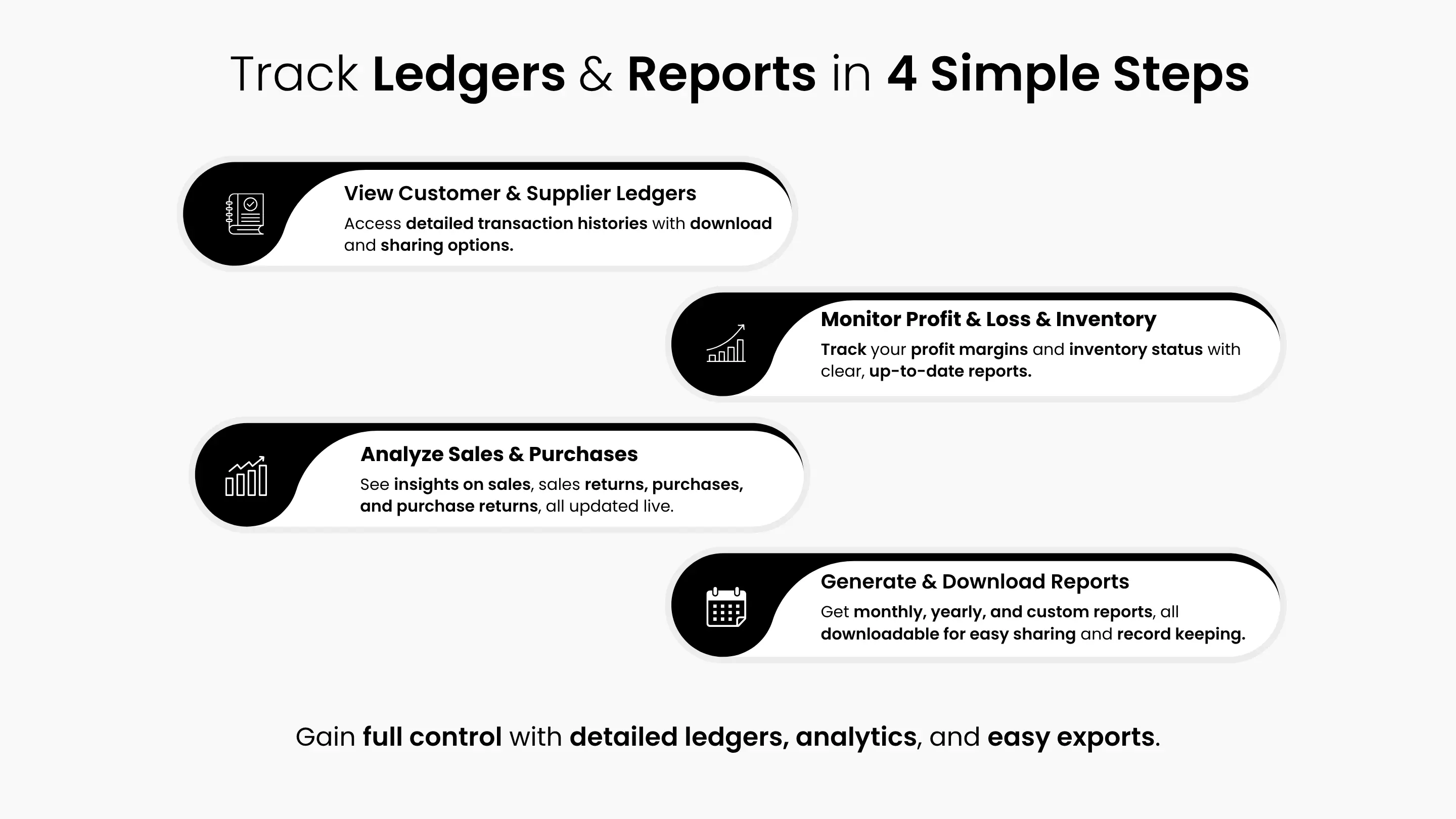 Track Ledgers & Reports in 4 Simple Steps

View Customer & Supplier Ledgers
Access detailed transaction histories with download and sharing options.

Monitor Profit & Loss & Inventory
Track your profit margins and inventory status with clear, up-to-date reports.

Analyze Sales & Purchases
See insights on sales, sales returns, purchases, and purchase returns, all updated live.

Generate & Download Reports
Get monthly, yearly, and custom reports, all downloadable for easy sharing and record keeping.

Gain full control with detailed ledgers, analytics, and easy exports.